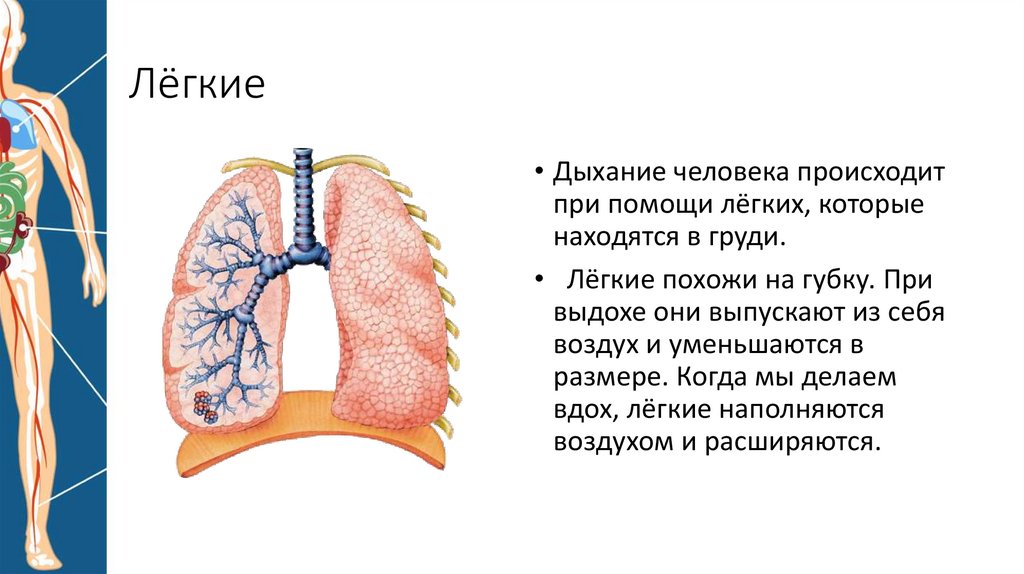 Лёгкие

• Дыхание человека происходит при помощи лёгких, которые находятся в груди.

• Лёгкие похожи на губку. При выдохе они выпускают из себя воздух и уменьшаются в размере. Когда мы делаем вдох, лёгкие наполняются воздухом и расширяются.